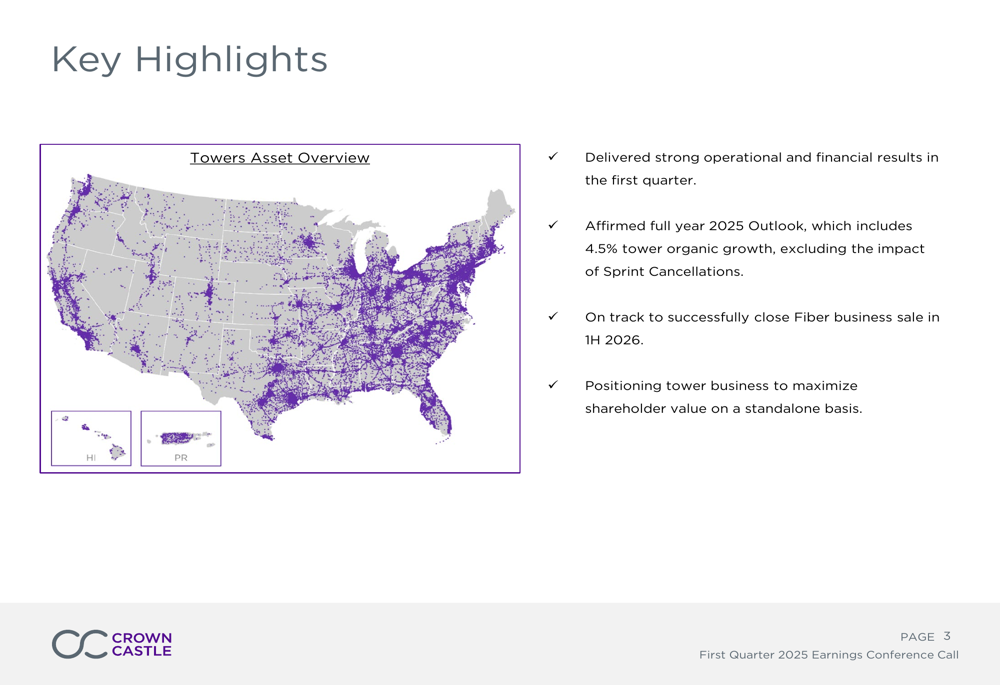 Key Highlights

Towers Asset Overview

HI

PR

✓ Delivered strong operational and financial results in the first quarter.

✓ Affirmed full year 2025 Outlook, which includes 4.5% tower organic growth, excluding the impact of Sprint Cancellations.

✓ On track to successfully close Fiber business sale in 1H 2026.

✓ Positioning tower business to maximize shareholder value on a standalone basis.

CROWN CASTLE

PAGE 3

First Quarter 2025 Earnings Conference Call